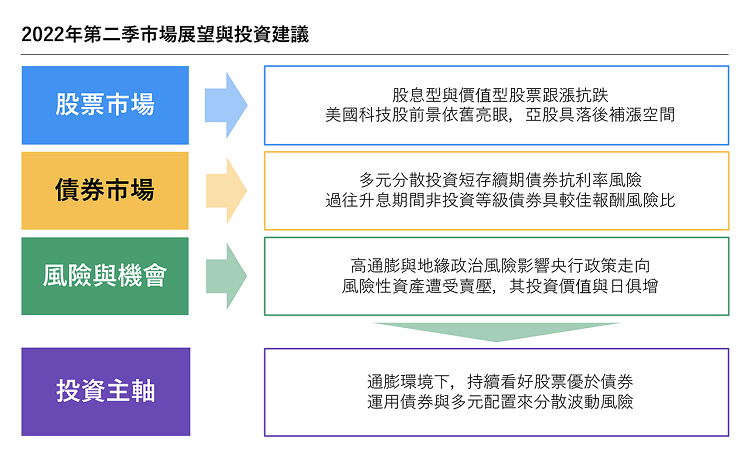 2022年第二季市場展望與投資建議

股票市場

股息型與價值型股票跟漲抗跌
美國科技股前景依舊亮眼，亞股具落後補漲空間

債券市場

多元分散投資短存續期債券抗利率風險
過往升息期間非投資等級債券具較佳報酬風險比

風險與機會

高通膨與地緣政治風險影響央行政策走向
風險性資產遭受賣壓，其投資價值與日俱增

投資主軸

通膨環境下，持續看好股票優於債券
運用債券與多元配置來分散波動風險